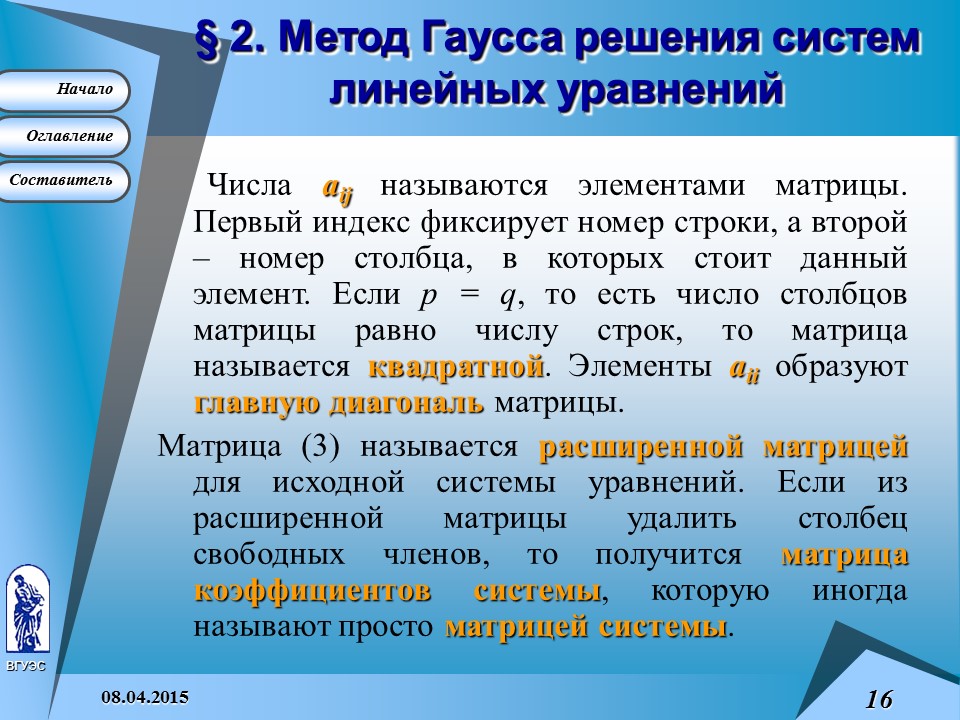 § 2. Метод Гаусса решения систем линейных уравнений

Начало

Оглавление

Составитель

Числа $a_{ij}$ называются элементами матрицы. Первый индекс фиксирует номер строки, а второй – номер столбца, в которых стоит данный элемент. Если $p = q$, то есть число столбцов матрицы равно числу строк, то матрица называется квадратной. Элементы $a_{ii}$ образуют главную диагональ матрицы.

Матрица (3) называется расширенной матрицей для исходной системы уравнений. Если из расширенной матрицы удалить столбец свободных членов, то получится матрица коэффициентов системы, которую иногда называют просто матрицей системы.

ВГУЭС

08.04.2015

16